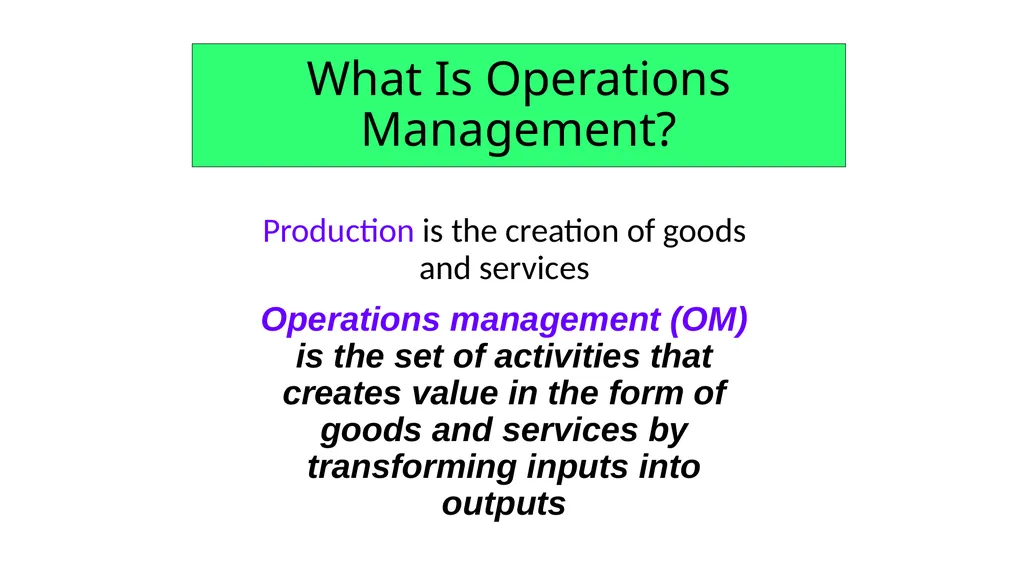 What Is Operations Management?

Production is the creation of goods and services

Operations management (OM) is the set of activities that creates value in the form of goods and services by transforming inputs into outputs